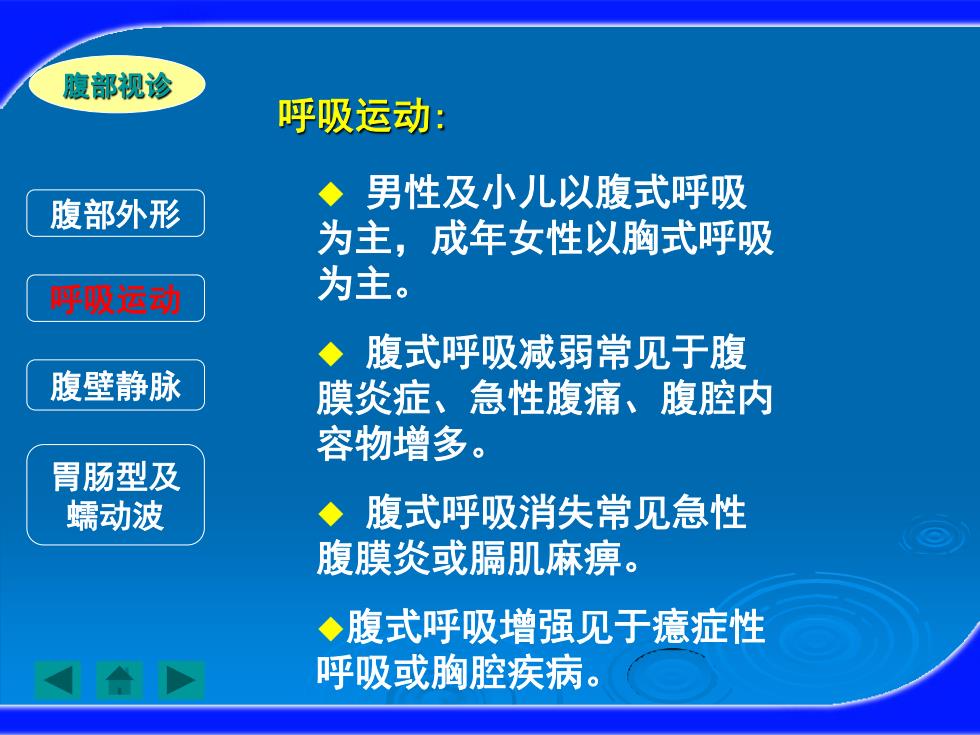 腹部视诊

腹部外形

呼吸运动

腹壁静脉

胃肠型及蠕动波

呼吸运动:

◆ 男性及小儿以腹式呼吸为主，成年女性以胸式呼吸为主。

◆ 腹式呼吸减弱常见于腹膜炎症、急性腹痛、腹腔内容物增多。

◆ 腹式呼吸消失常见急性腹膜炎或膈肌麻痹。

◆腹式呼吸增强见于癔症性呼吸或胸腔疾病。